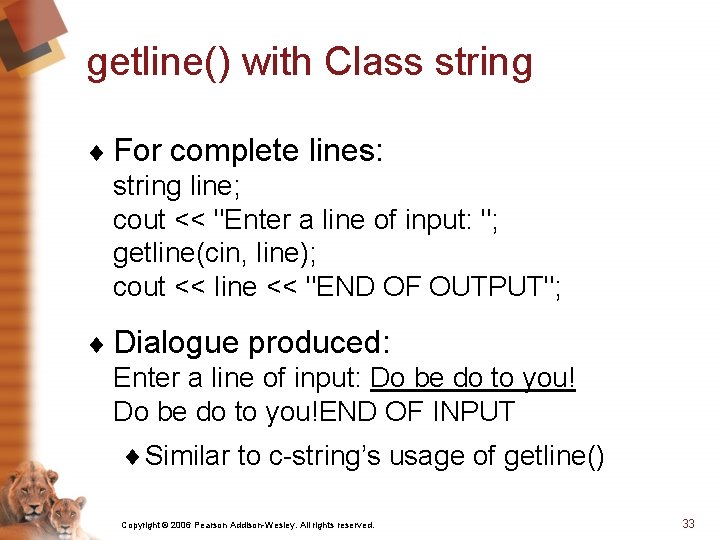 getline() with Class string

♦ For complete lines:
string line;
cout << "Enter a line of input: ";
getline(cin, line);
cout << line << "END OF OUTPUT";

♦ Dialogue produced:
Enter a line of input: Do be do to you!
Do be do to you!END OF INPUT

♦ Similar to c-string's usage of getline()

Copyright © 2006 Pearson Addison-Wesley. All rights reserved.

33